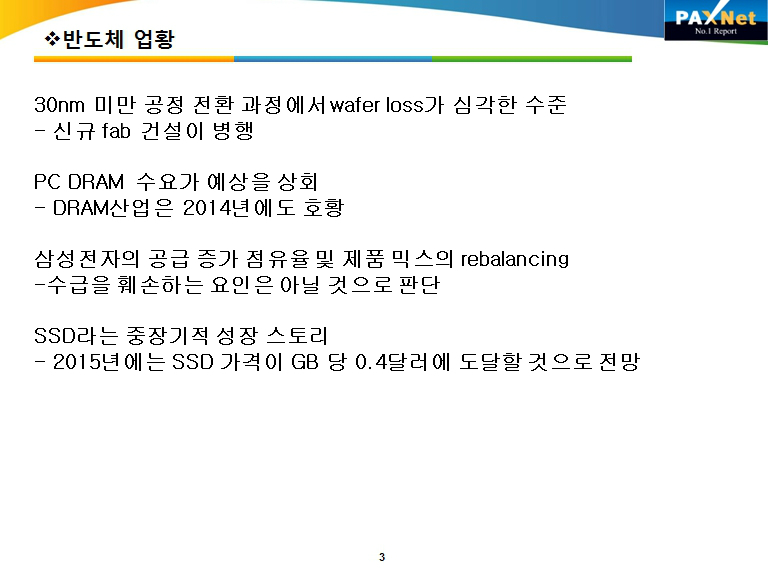 ❖반도체 업황

PAXNet
No.1 Report

30nm 미만 공정 전환 과정에서 wafer loss가 심각한 수준
- 신규 fab 건설이 병행

PC DRAM 수요가 예상을 상회
- DRAM산업은 2014년에도 호황

삼성전자의 공급 증가 점유율 및 제품 믹스의 rebalancing
-수급을 훼손하는 요인은 아닐 것으로 판단

SSD라는 중장기적 성장 스토리
- 2015년에는 SSD 가격이 GB 당 0.4달러에 도달할 것으로 전망

3